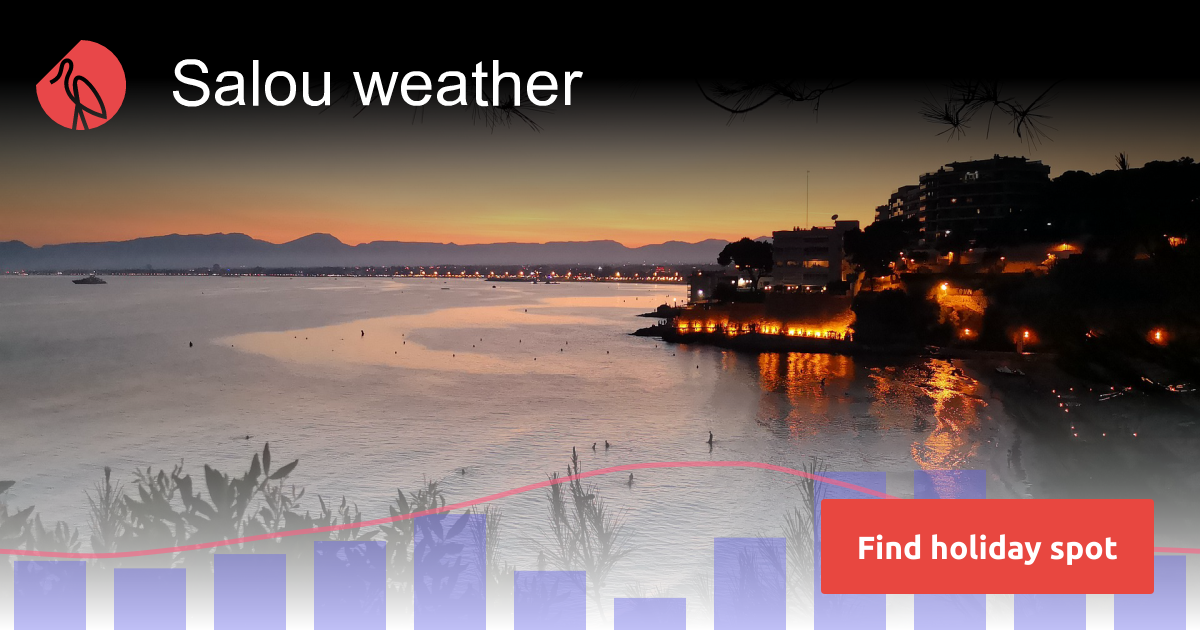 Salou weather

Find holiday spot